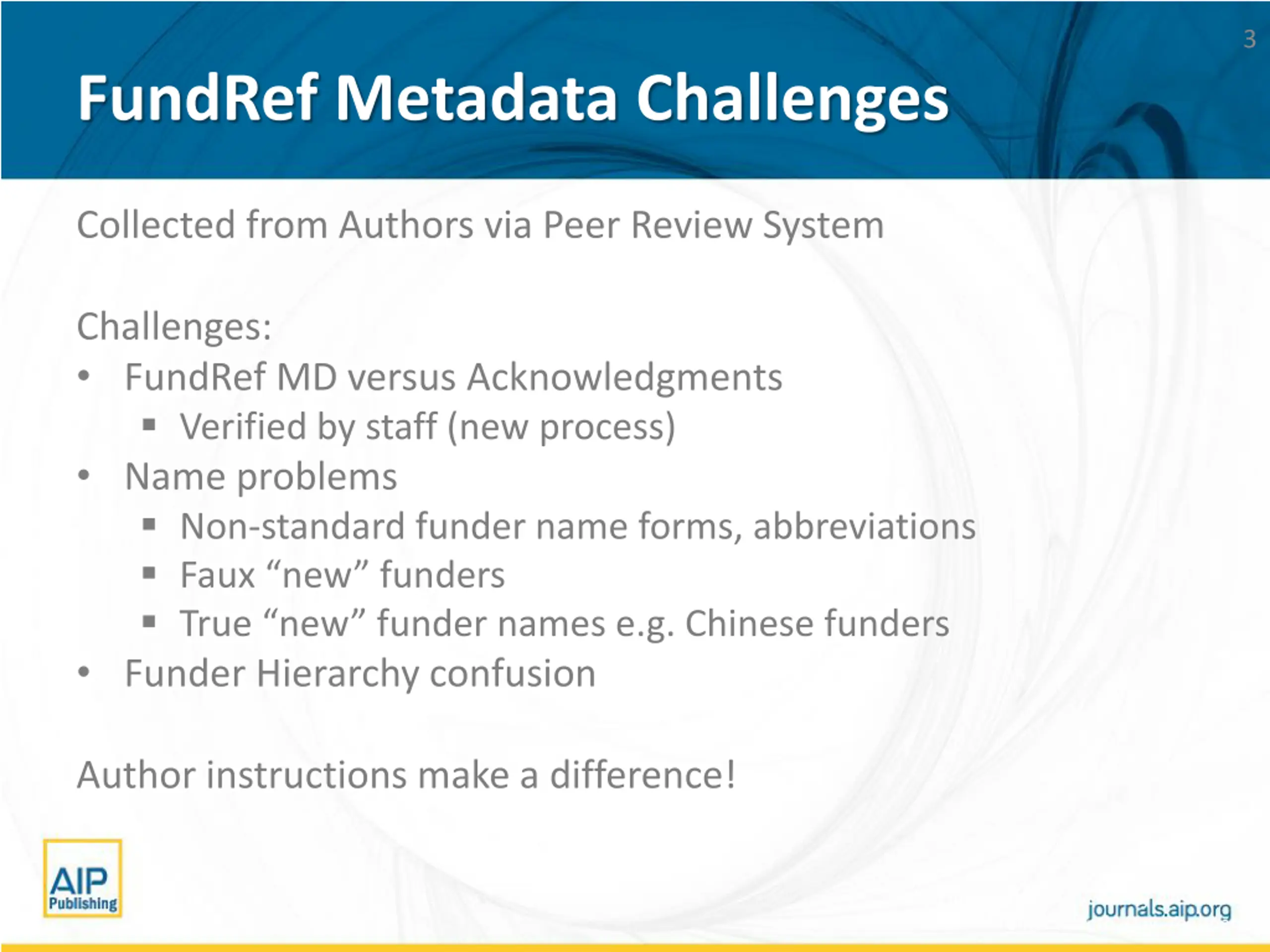 3

FundRef Metadata Challenges

Collected from Authors via Peer Review System

Challenges:
• FundRef MD versus Acknowledgments
  ▪ Verified by staff (new process)
• Name problems
  ▪ Non-standard funder name forms, abbreviations
  ▪ Faux “new” funders
  ▪ True “new” funder names e.g. Chinese funders
• Funder Hierarchy confusion

Author instructions make a difference!

AIP Publishing

journals.aip.org